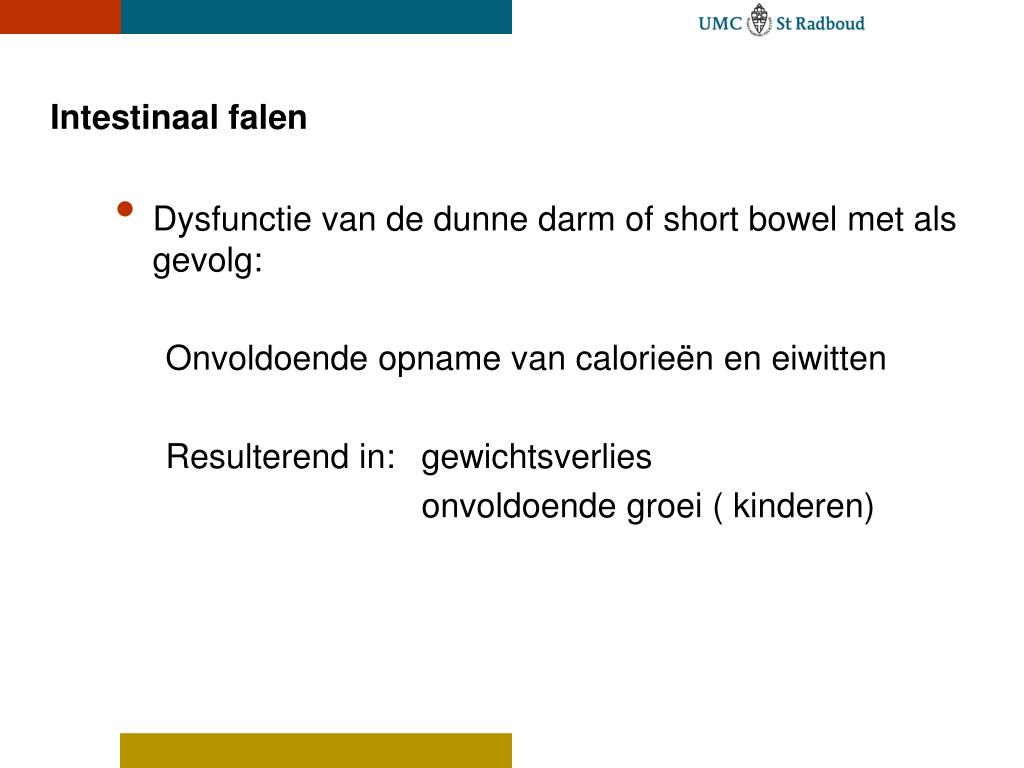 UMC St Radboud

Intestinaal falen

• Dysfunctie van de dunne darm of short bowel met als gevolg:

Onvoldoende opname van calorieën en eiwitten

Resulterend in: gewichtsverlies
onvoldoende groei ( kinderen)